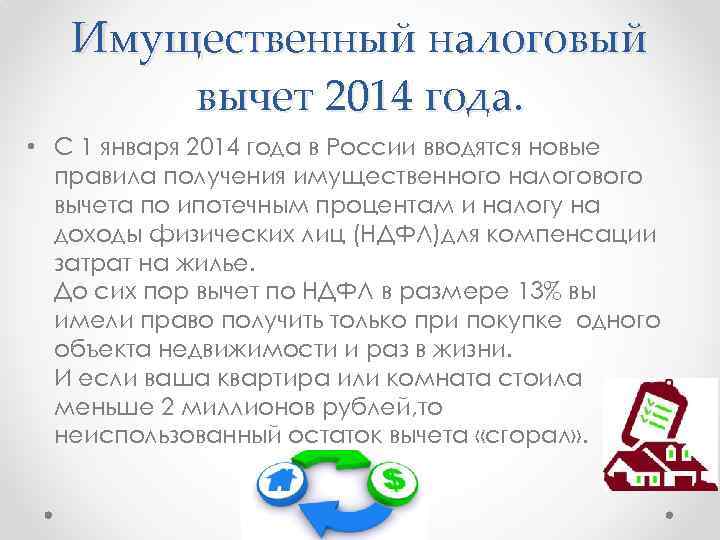 Имущественный налоговый вычет 2014 года.

• С 1 января 2014 года в России вводятся новые правила получения имущественного налогового вычета по ипотечным процентам и налогу на доходы физических лиц (НДФЛ)для компенсации затрат на жилье.
До сих пор вычет по НДФЛ в размере 13% вы имели право получить только при покупке одного объекта недвижимости и раз в жизни.
И если ваша квартира или комната стоила меньше 2 миллионов рублей,то неиспользованный остаток вычета «сгорал».

$